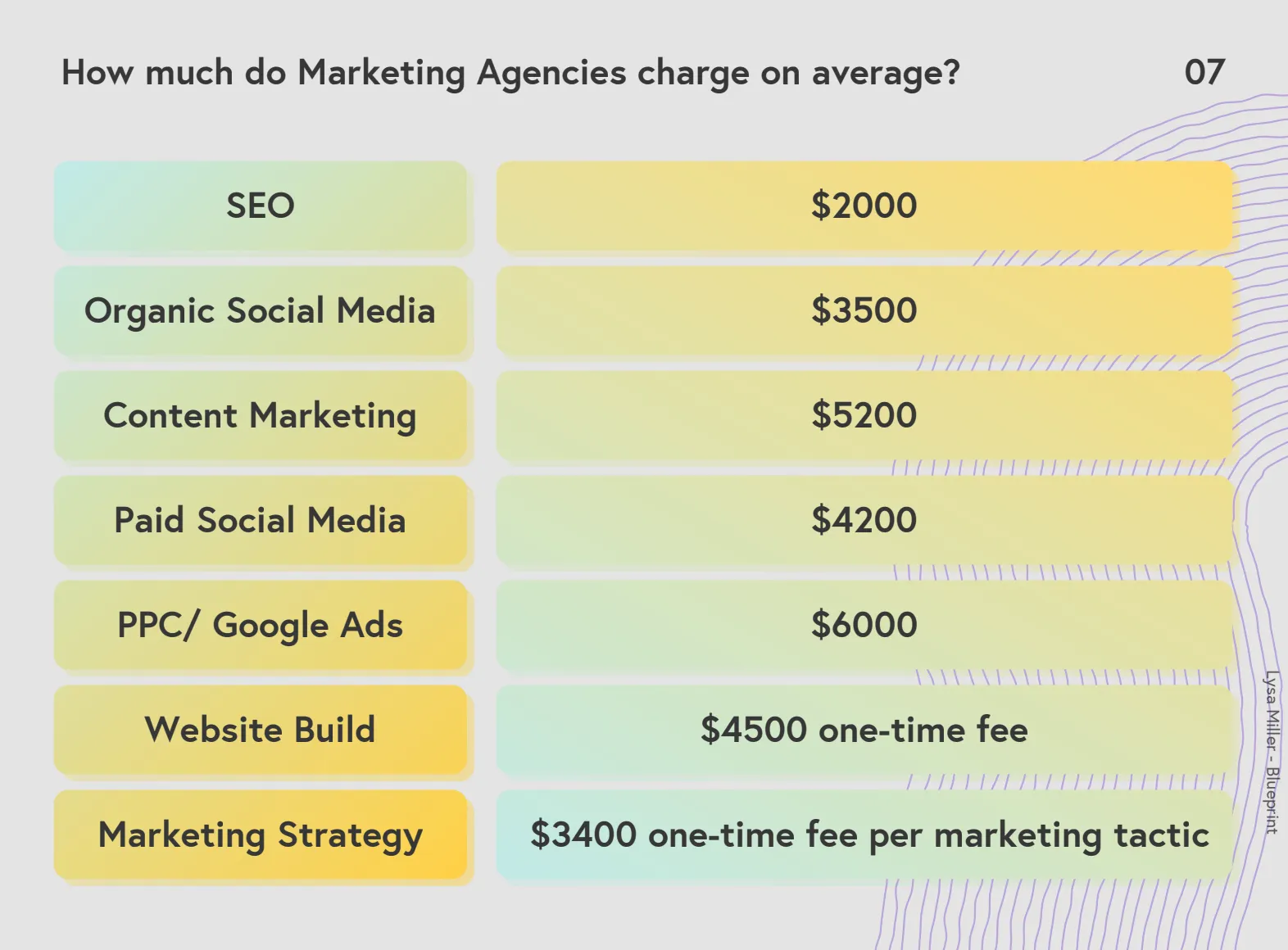 How much do Marketing Agencies charge on average?

07

| SEO | \$2000 |
|---|---|
| Organic Social Media | \$3500 |
| Content Marketing | \$5200 |
| Paid Social Media | \$4200 |
| PPC/ Google Ads | \$6000 |
| Website Build | \$4500 one-time fee |
| Marketing Strategy | \$3400 one-time fee per marketing tactic |

Lysa Miller - Blueprint